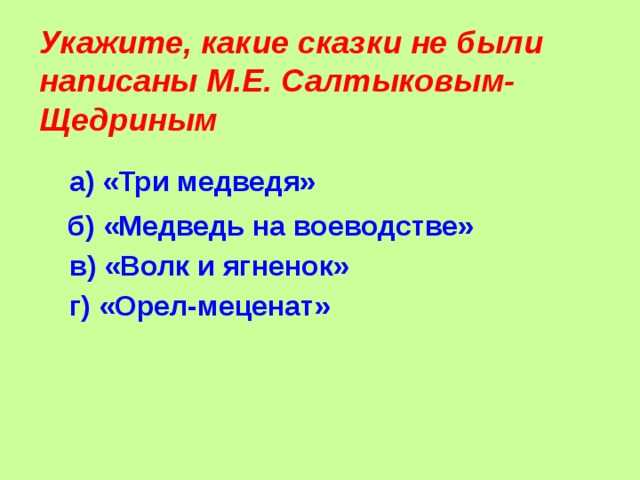 Укажите, какие сказки не были написаны М.Е. Салтыковым-Щедриным

а) «Три медведя»

б) «Медведь на воеводстве»

в) «Волк и ягненок»

г) «Орел-меценат»